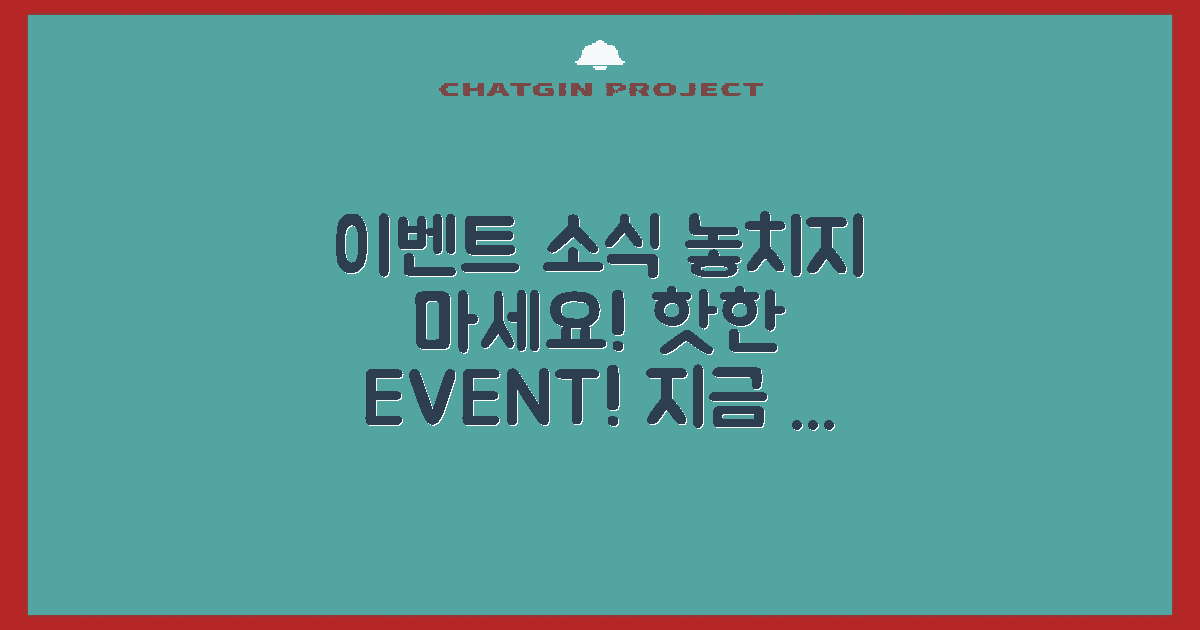 CHATGIN PROJECT

이벤트 소식 놓치지 마세요! 핫한 EVENT! 지금 ...